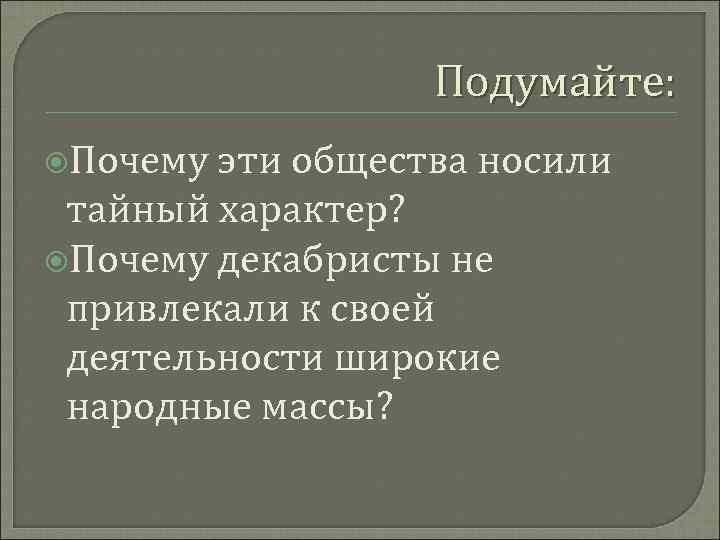 Подумайте:

Почему эти общества носили тайный характер?

Почему декабристы не привлекали к своей деятельности широкие народные массы?